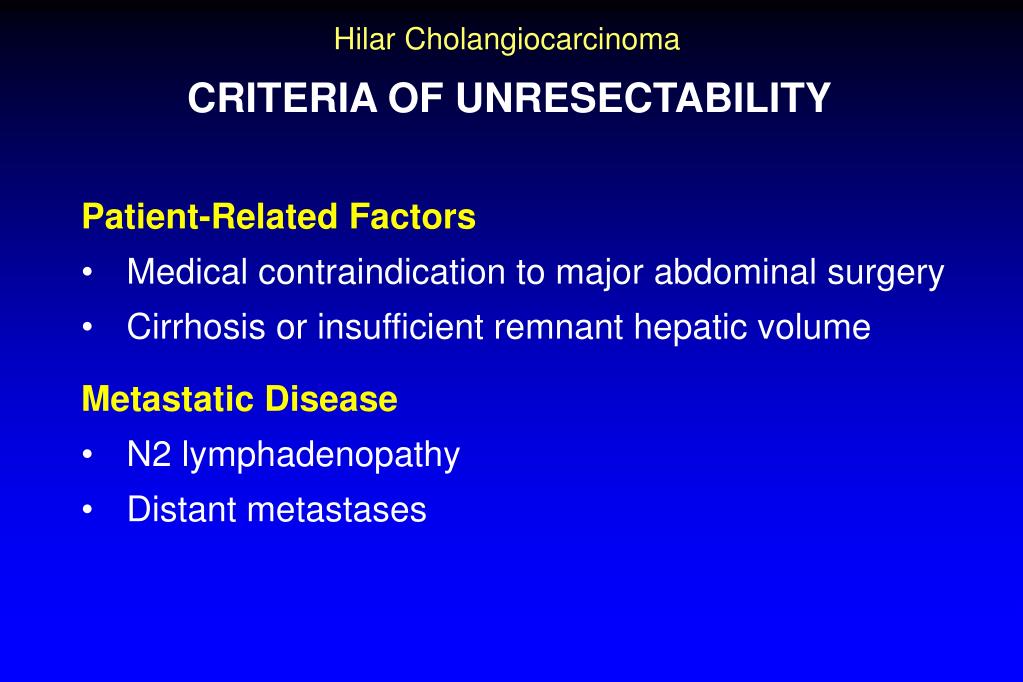 Hilar Cholangiocarcinoma

CRITERIA OF UNRESECTABILITY

Patient-Related Factors

• Medical contraindication to major abdominal surgery
• Cirrhosis or insufficient remnant hepatic volume

Metastatic Disease

• N2 lymphadenopathy
• Distant metastases